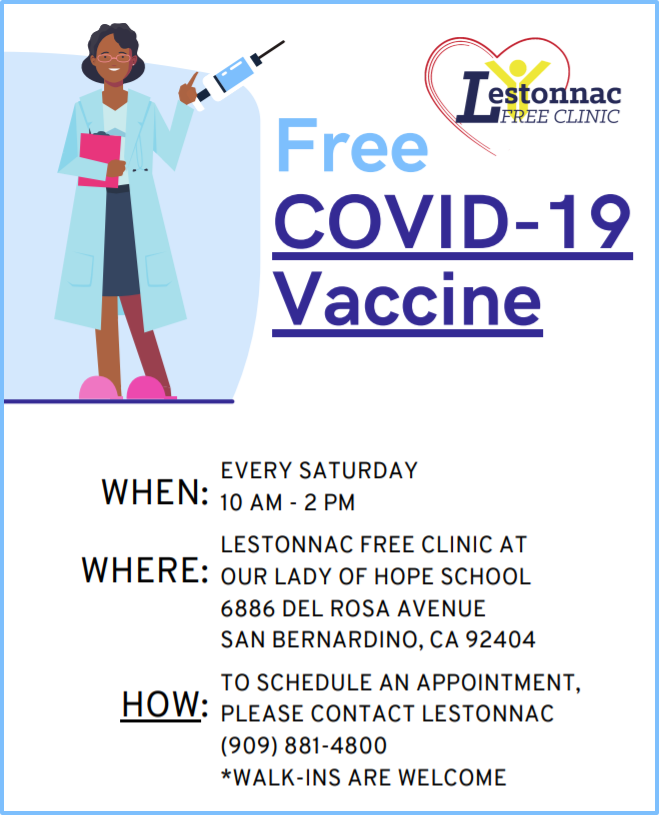 Lestonnac
FREE CLINIC

Free
COVID-19
Vaccine

WHEN: EVERY SATURDAY
10 AM - 2 PM

WHERE: LESTONNAC FREE CLINIC AT
OUR LADY OF HOPE SCHOOL
6886 DEL ROSA AVENUE
SAN BERNARDINO, CA 92404

HOW: TO SCHEDULE AN APPOINTMENT,
PLEASE CONTACT LESTONNAC
(909) 881-4800
*WALK-INS ARE WELCOME